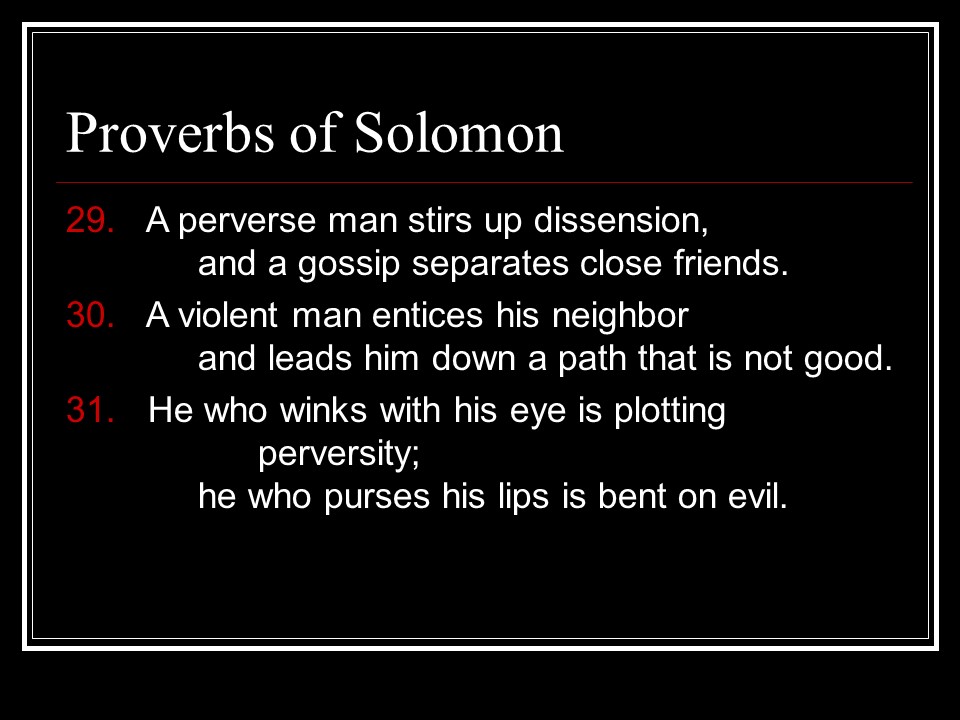 Proverbs of Solomon

29. A perverse man stirs up dissension,
and a gossip separates close friends.

30. A violent man entices his neighbor
and leads him down a path that is not good.

31. He who winks with his eye is plotting perversity;
he who purses his lips is bent on evil.